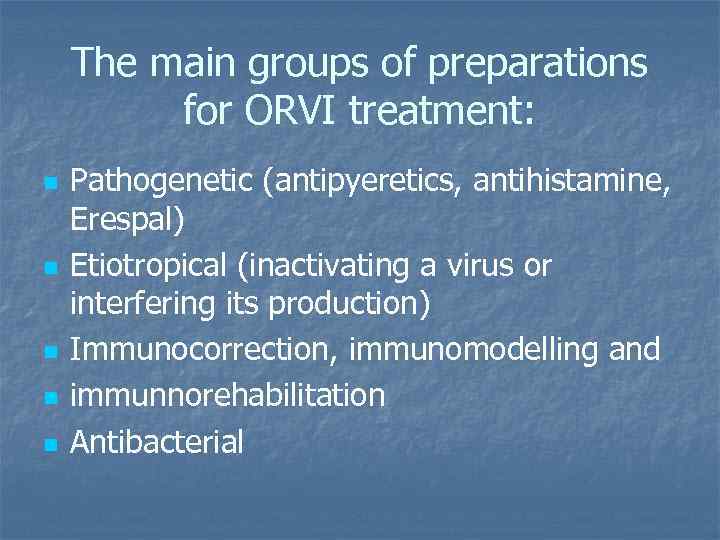 The main groups of preparations for ORVI treatment:

- Pathogenetic (antipyeretics, antihistamine, Erespal)
- Etiotropical (inactivating a virus or interfering its production)
- Immunocorrection, immunomodelling and
- immunnorehabilitation
- Antibacterial